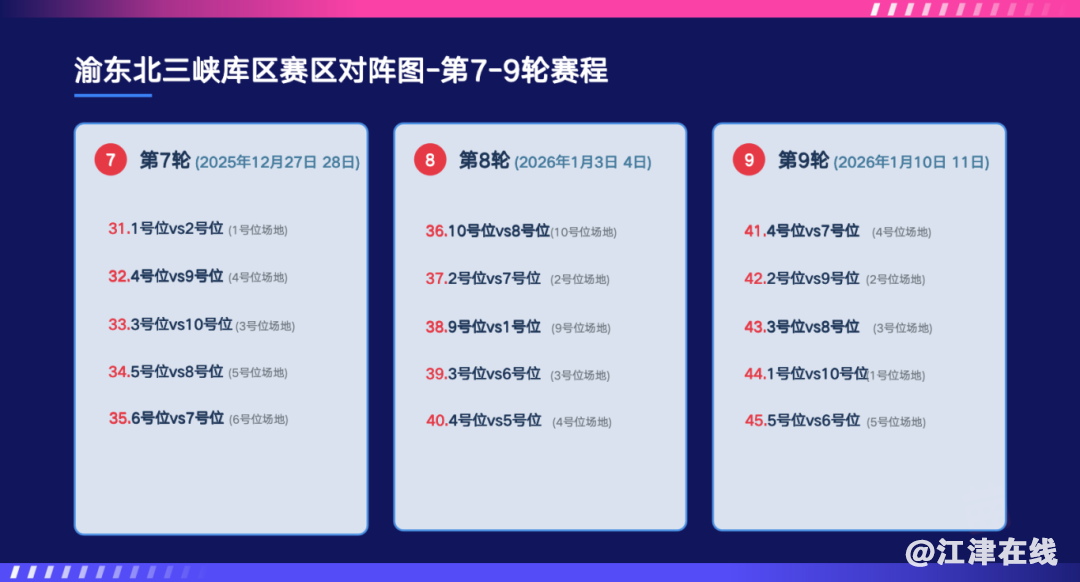 渝东北三峡库区赛区对阵图-第7-9轮赛程

7 第7轮 (2025年12月27日 28日)

31.1号位vs2号位 (1号位场地)

32.4号位vs9号位 (4号位场地)

33.3号位vs10号位 (3号位场地)

34.5号位vs8号位 (5号位场地)

35.6号位vs7号位 (6号位场地)

8 第8轮 (2026年1月3日 4日)

36.10号位vs8号位 (10号位场地)

37.2号位vs7号位 (2号位场地)

38.9号位vs1号位 (9号位场地)

39.3号位vs6号位 (3号位场地)

40.4号位vs5号位 (4号位场地)

9 第9轮 (2026年1月10日 11日)

41.4号位vs7号位 (4号位场地)

42.2号位vs9号位 (2号位场地)

43.3号位vs8号位 (3号位场地)

44.1号位vs10号位 (1号位场地)

45.5号位vs6号位 (5号位场地)

@江津在线